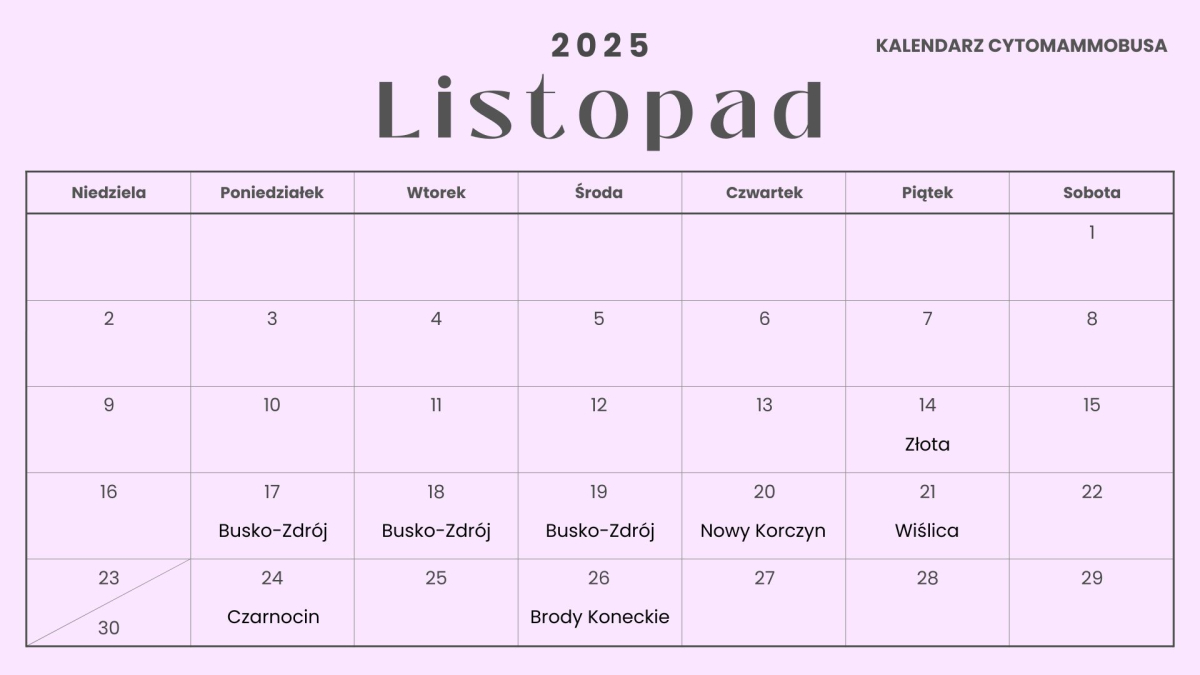 2025

KALENDARZ CYTOMAMMOBUSA

Listopad

| Niedziela | Poniedziałek | Wtorek | Środa | Czwartek | Piątek | Sobota |
|---|---|---|---|---|---|---|
| | | | | | | 1 |
| 2 | 3 | 4 | 5 | 6 | 7 | 8 |
| 9 | 10 | 11 | 12 | 13 | 14 Złota | 15 |
| 16 | 17 Busko-Zdrój | 18 Busko-Zdrój | 19 Busko-Zdrój | 20 Nowy Korczyn | 21 Wiślica | 22 |
| 23 30 | 24 Czarnocin | 25 | 26 Brody Koneckie | 27 | 28 | 29 |